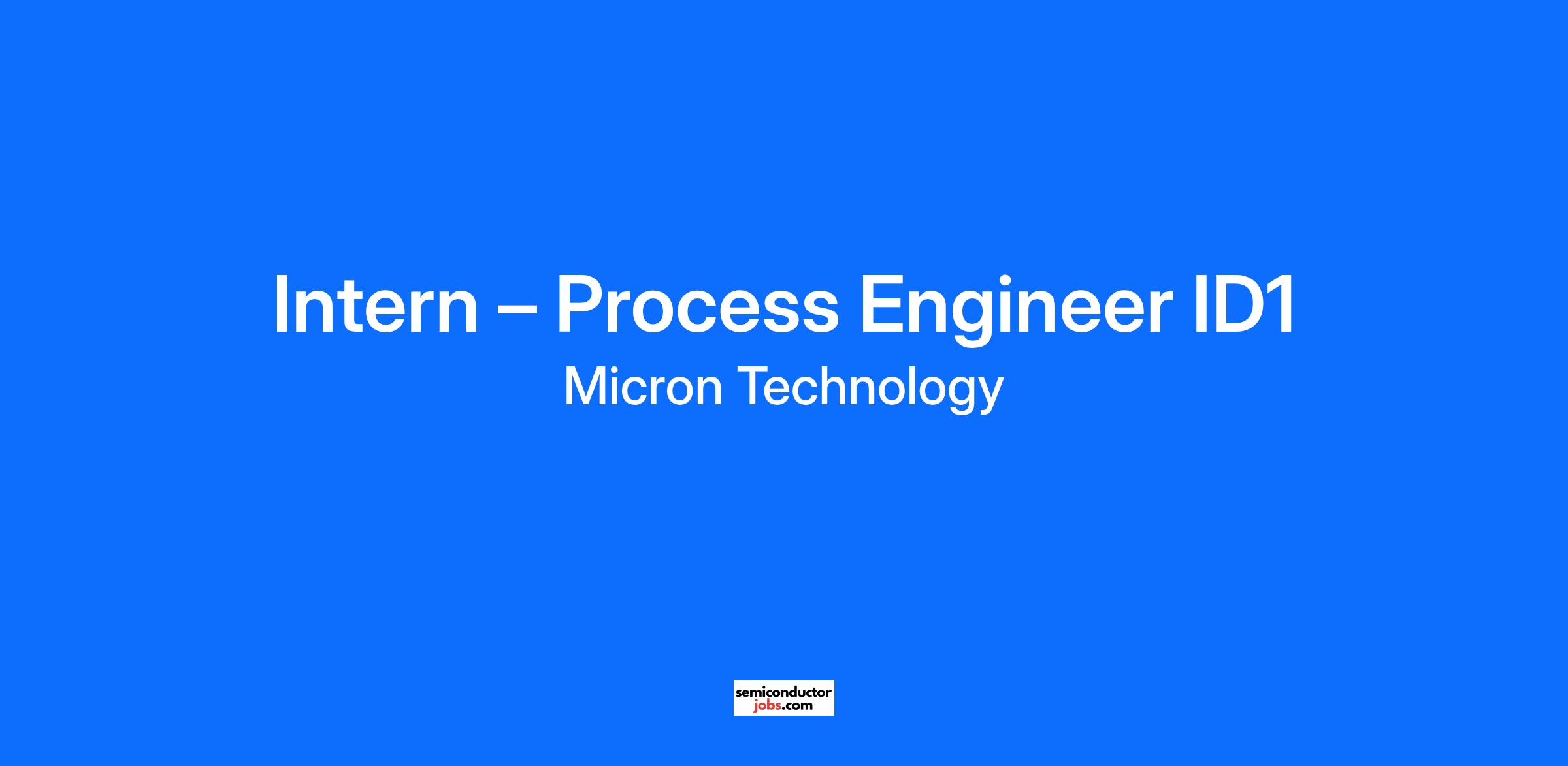 Intern – Process Engineer ID1
Micron Technology

semiconductor
jobs.com